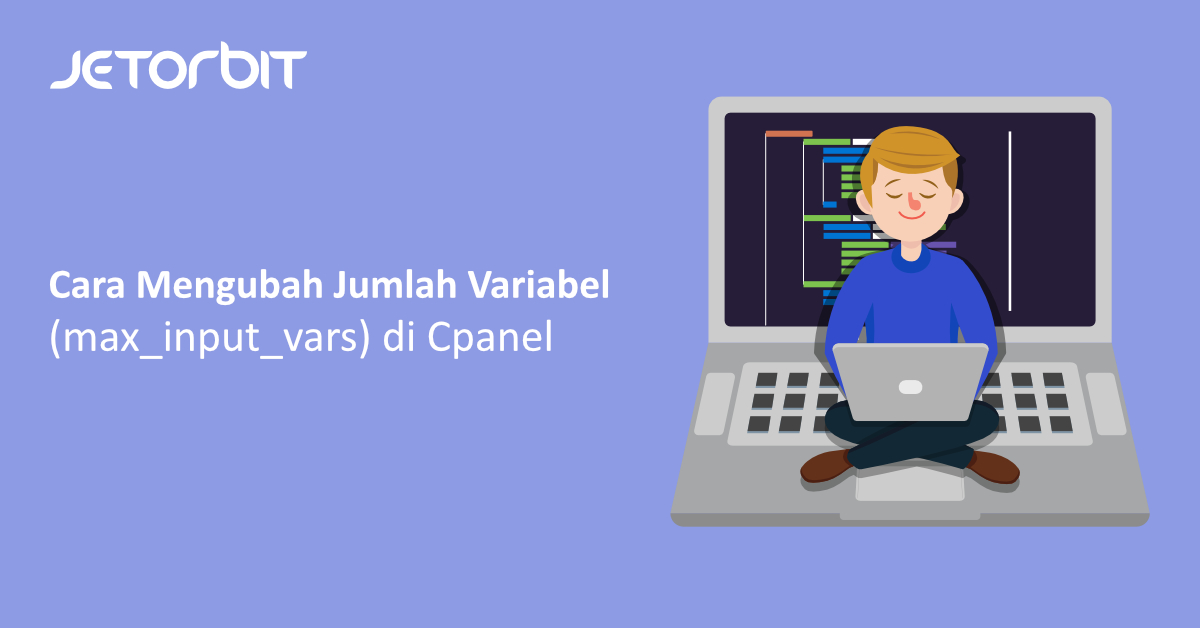 JETORBIT

Cara Mengubah Jumlah Variabel (max_input_vars) di Cpanel